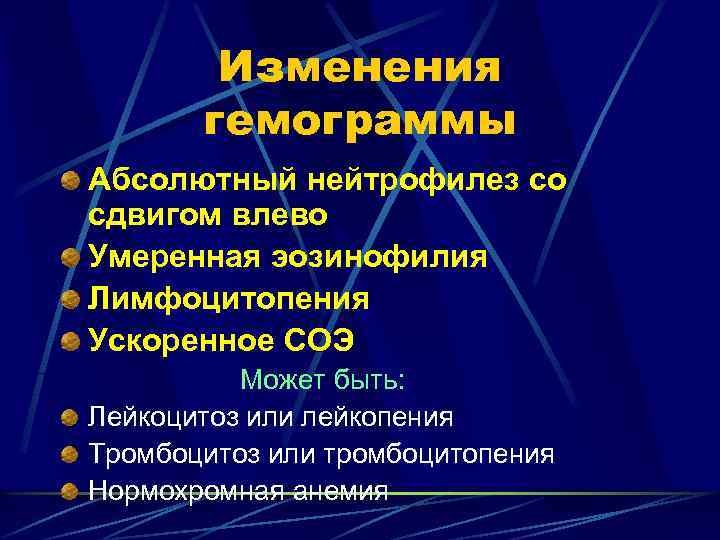 Изменения гемограммы

Абсолютный нейтрофилез со сдвигом влево

Умеренная эозинофилия

Лимфоцитопения

Ускоренное СОЭ

Может быть:

Лейкоцитоз или лейкопения

Тромбоцитоз или тромбоцитопения

Нормохромная анемия